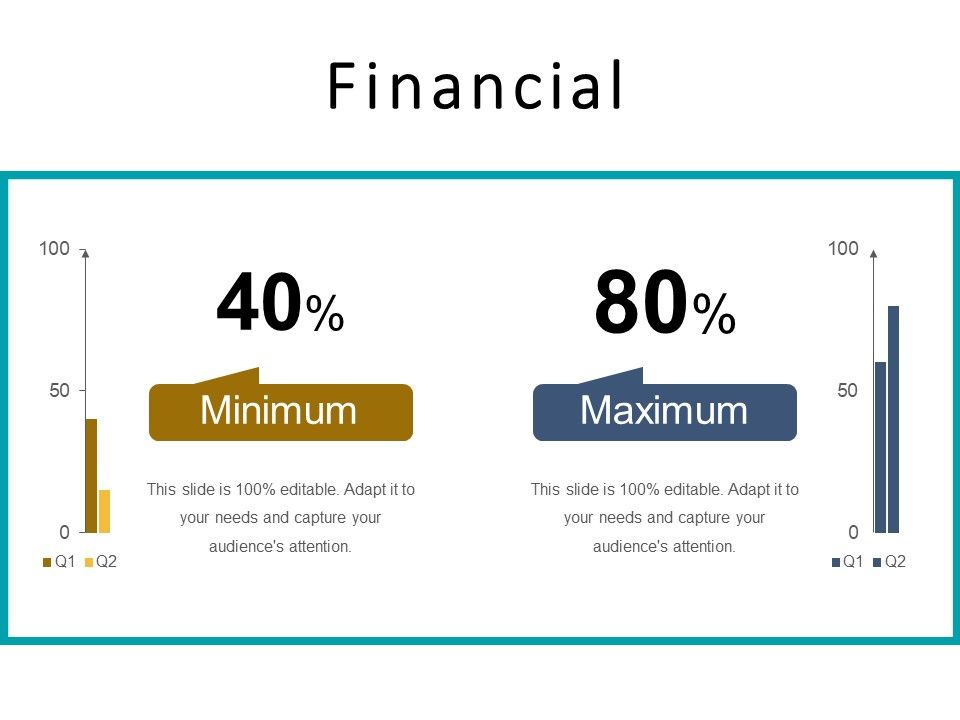 Financial

100

50

0

Q1 Q2

40%

Minimum

This slide is 100% editable. Adapt it to your needs and capture your audience's attention.

80%

Maximum

This slide is 100% editable. Adapt it to your needs and capture your audience's attention.

100

50

0

Q1 Q2